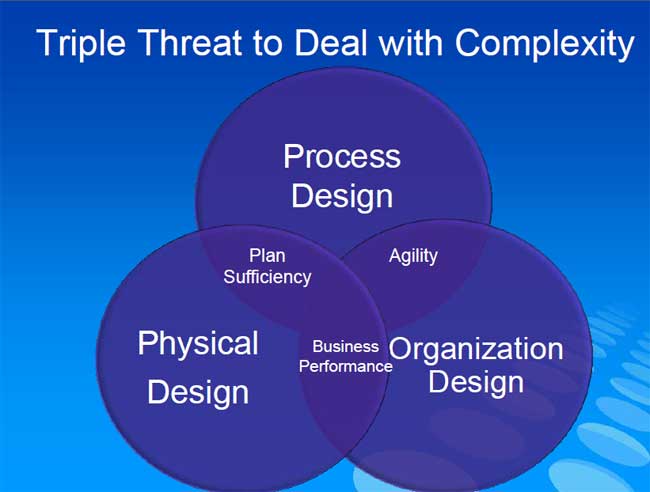 Triple Threat to Deal with Complexity

Process Design

Plan Sufficiency

Agility

Physical Design

Business Performance

Organization Design